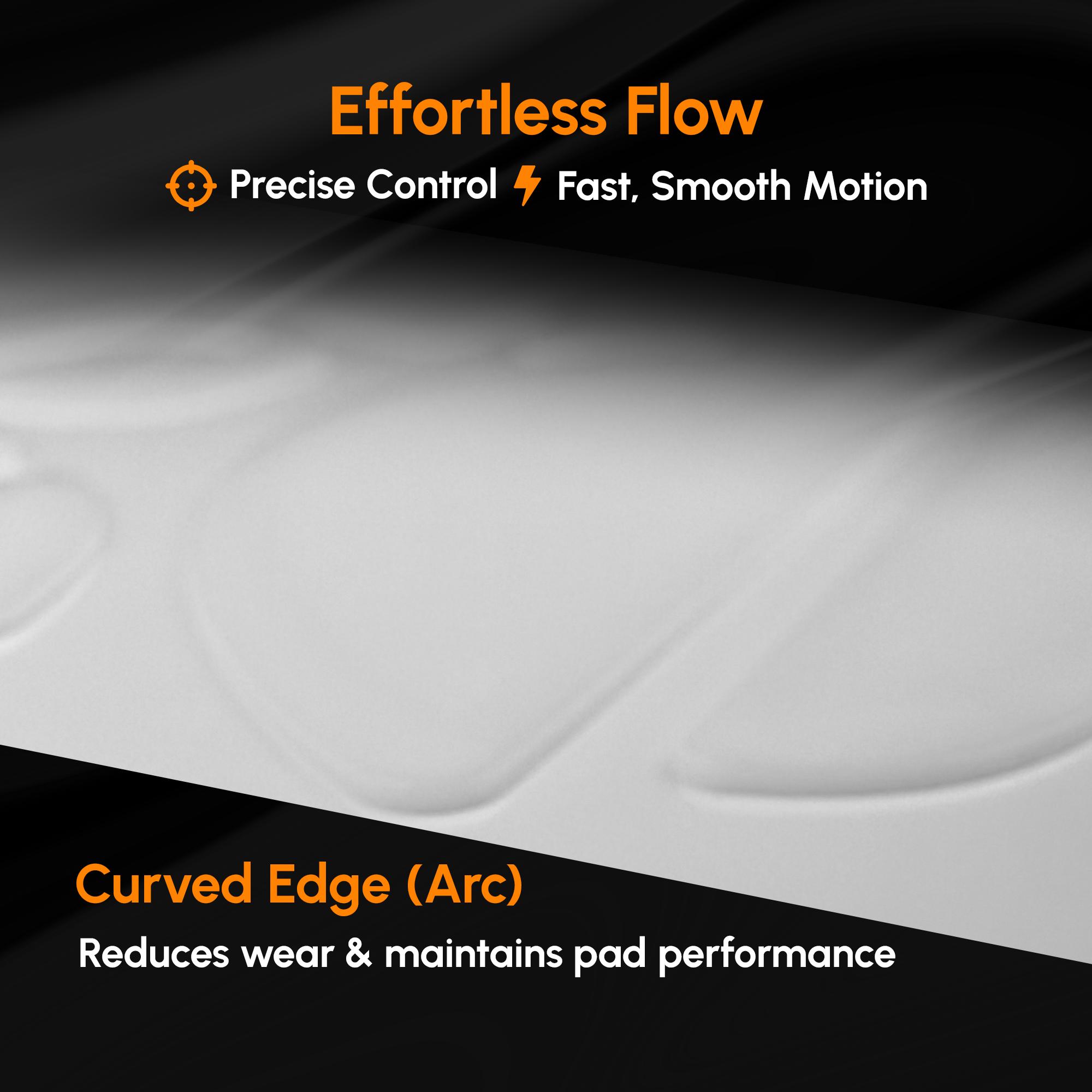 Effortless Flow

Precise Control Fast, Smooth Motion

Curved Edge (Arc)

Reduces wear & maintains pad performance